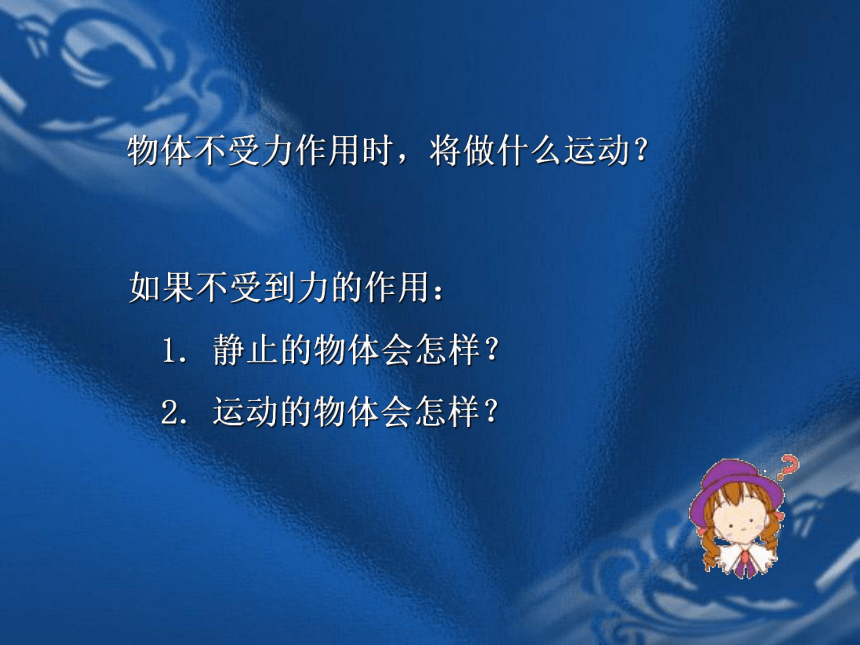 物体不受力作用时，将做什么运动？

如果不受到力的作用：

1. 静止的物体会怎样？

2. 运动的物体会怎样？